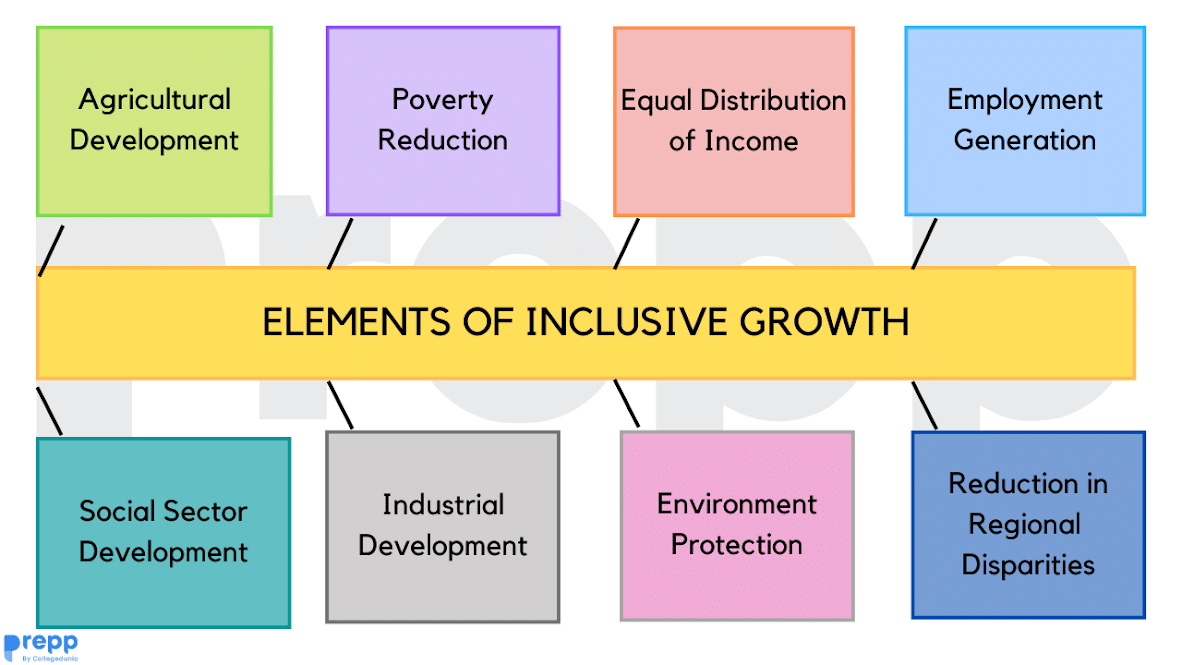 Agricultural Development

Poverty Reduction

Equal Distribution of Income

Employment Generation

ELEMENTS OF INCLUSIVE GROWTH

Social Sector Development

Industrial Development

Environment Protection

Reduction in Regional Disparities

prepp
By Collegedunia